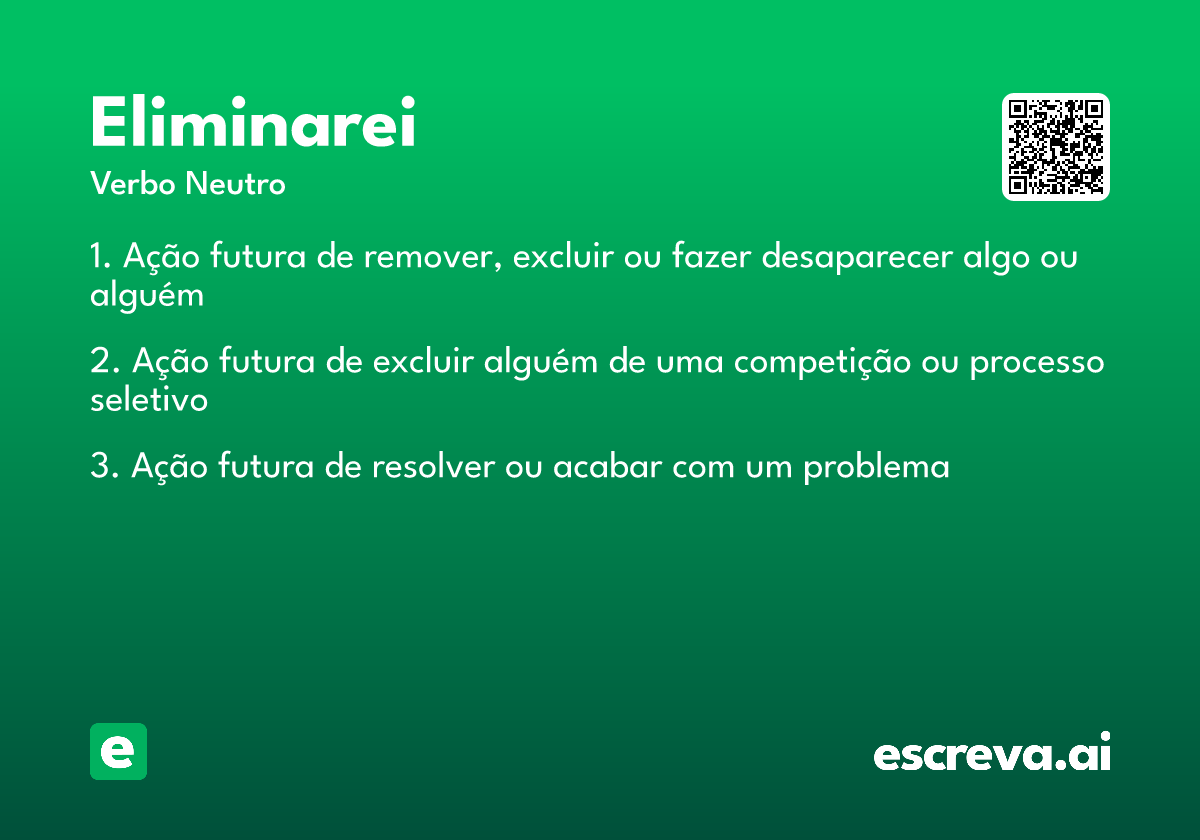 Eliminarei

Verbo Neutro

1. Ação futura de remover, excluir ou fazer desaparecer algo ou alguém

2. Ação futura de excluir alguém de uma competição ou processo seletivo

3. Ação futura de resolver ou acabar com um problema

e

escreva.ai